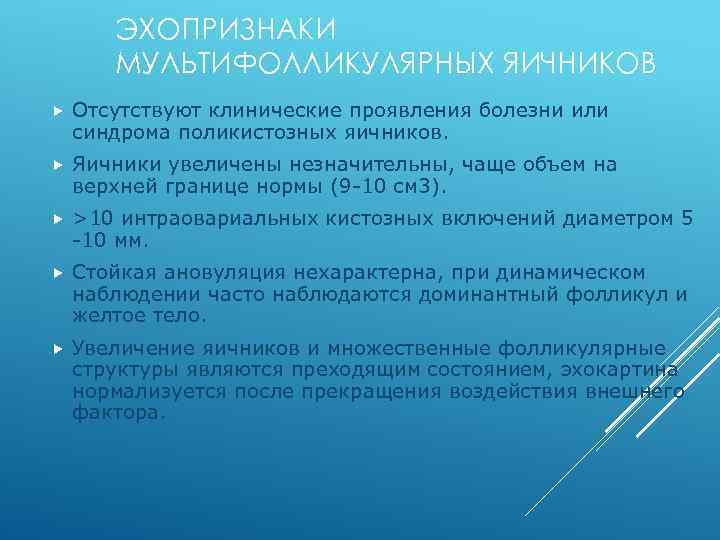 ЭХОПРИЗНАКИ МУЛЬТИФОЛЛИКУЛЯРНЫХ ЯИЧНИКОВ

Отсутствуют клинические проявления болезни или синдрома поликистозных яичников.

Яичники увеличены незначительны, чаще объем на верхней границе нормы (9-10 см3).

>10 интраовариальных кистозных включений диаметром 5 -10 мм.

Стойкая ановуляция нехарактерна, при динамическом наблюдении часто наблюдаются доминантный фолликул и желтое тело.

Увеличение яичников и множественные фолликулярные структуры являются преходящим состоянием, эхокартина нормализуется после прекращения воздействия внешнего фактора.